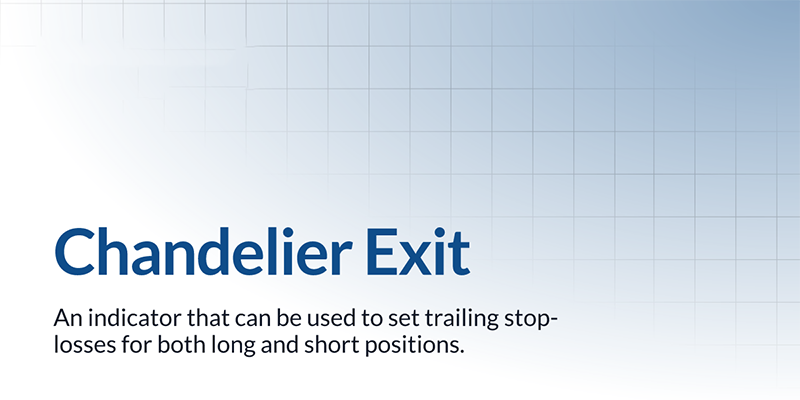 Chandelier Exit

An indicator that can be used to set trailing stop-losses for both long and short positions.